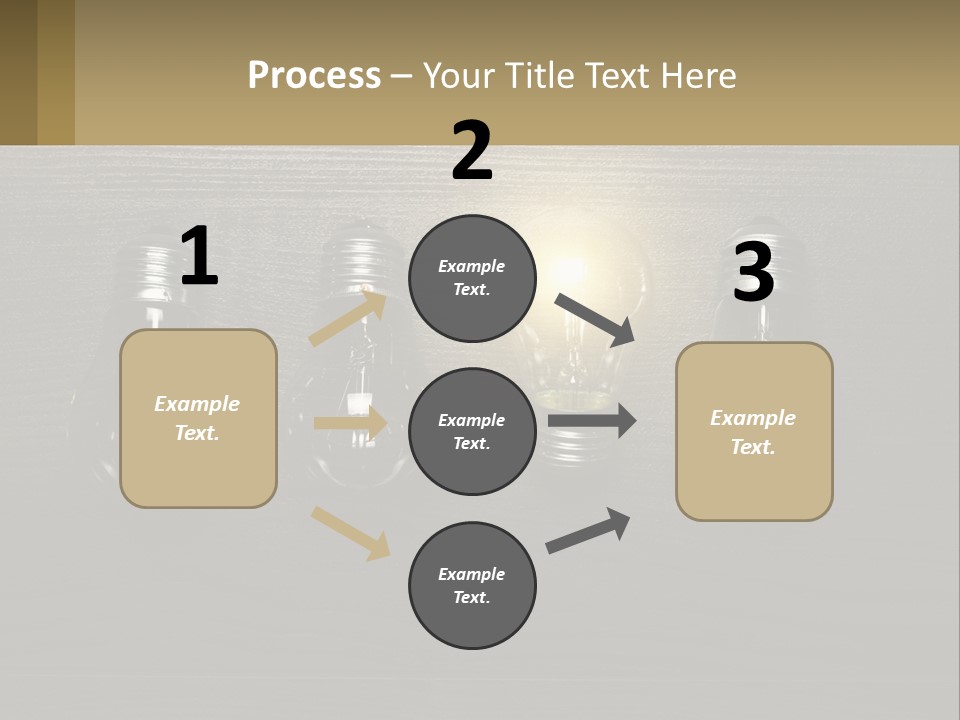 Process – Your Title Text Here

1

Example Text.

2

Example Text.

Example Text.

Example Text.

3

Example Text.